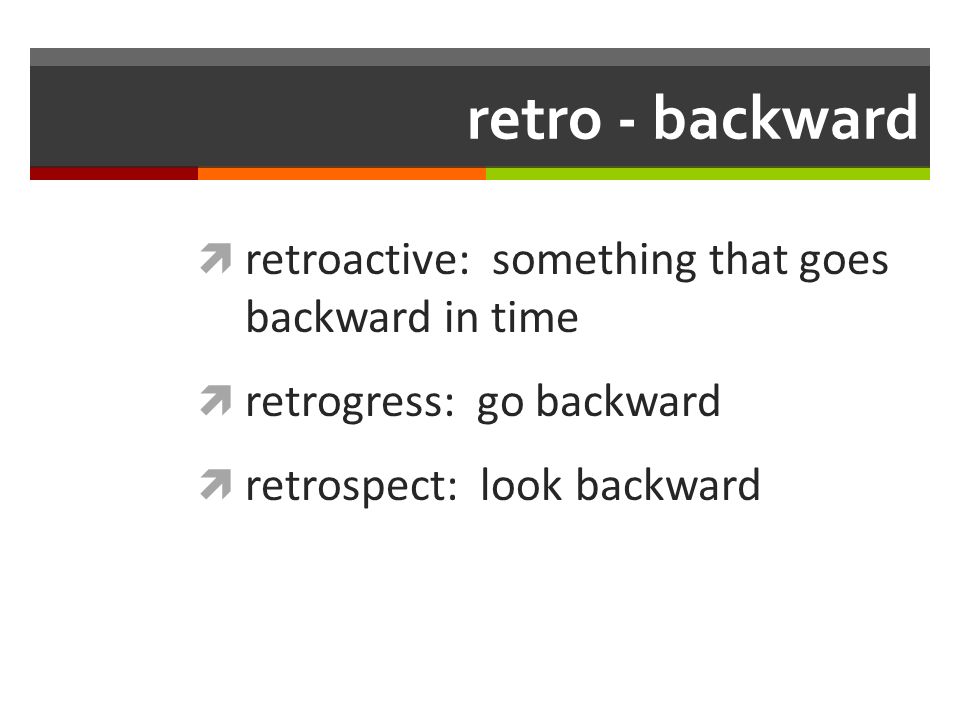 retro - backward

retroactive:  something that goes backward in time

retrogress:  go backward

retrospect:  look backward